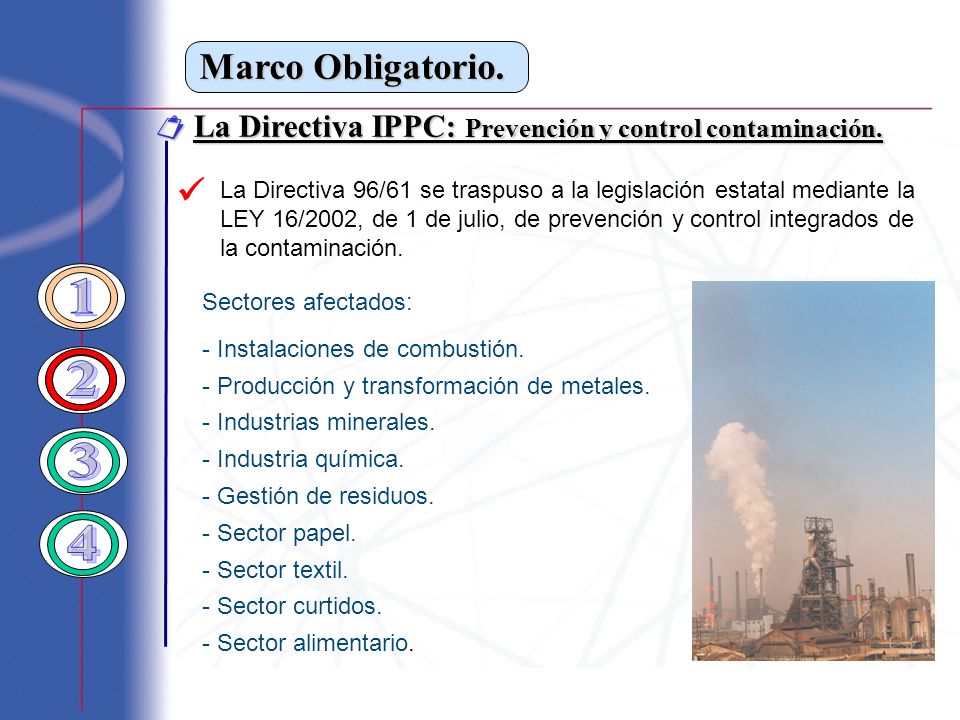 Marco Obligatorio.

La Directiva IPPC: Prevención y control contaminación.

La Directiva 96/61 se traspuso a la legislación estatal mediante la LEY 16/2002, de 1 de julio, de prevención y control integrados de la contaminación.

1

2

3

4

Sectores afectados:

- Instalaciones de combustión.
- Producción y transformación de metales.
- Industrias minerales.
- Industria química.
- Gestión de residuos.
- Sector papel.
- Sector textil.
- Sector curtidos.
- Sector alimentario.